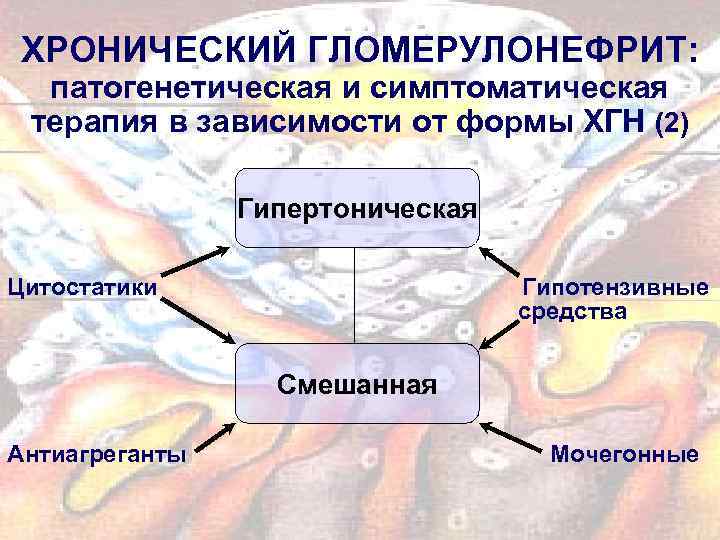 ХРОНИЧЕСКИЙ ГЛОМЕРУЛОНЕФРИТ:
патогенетическая и симптоматическая терапия в зависимости от формы ХГН (2)

Гипертоническая

Цитостатики

Гипотензивные средства

Смешанная

Антиагреганты

Мочегонные